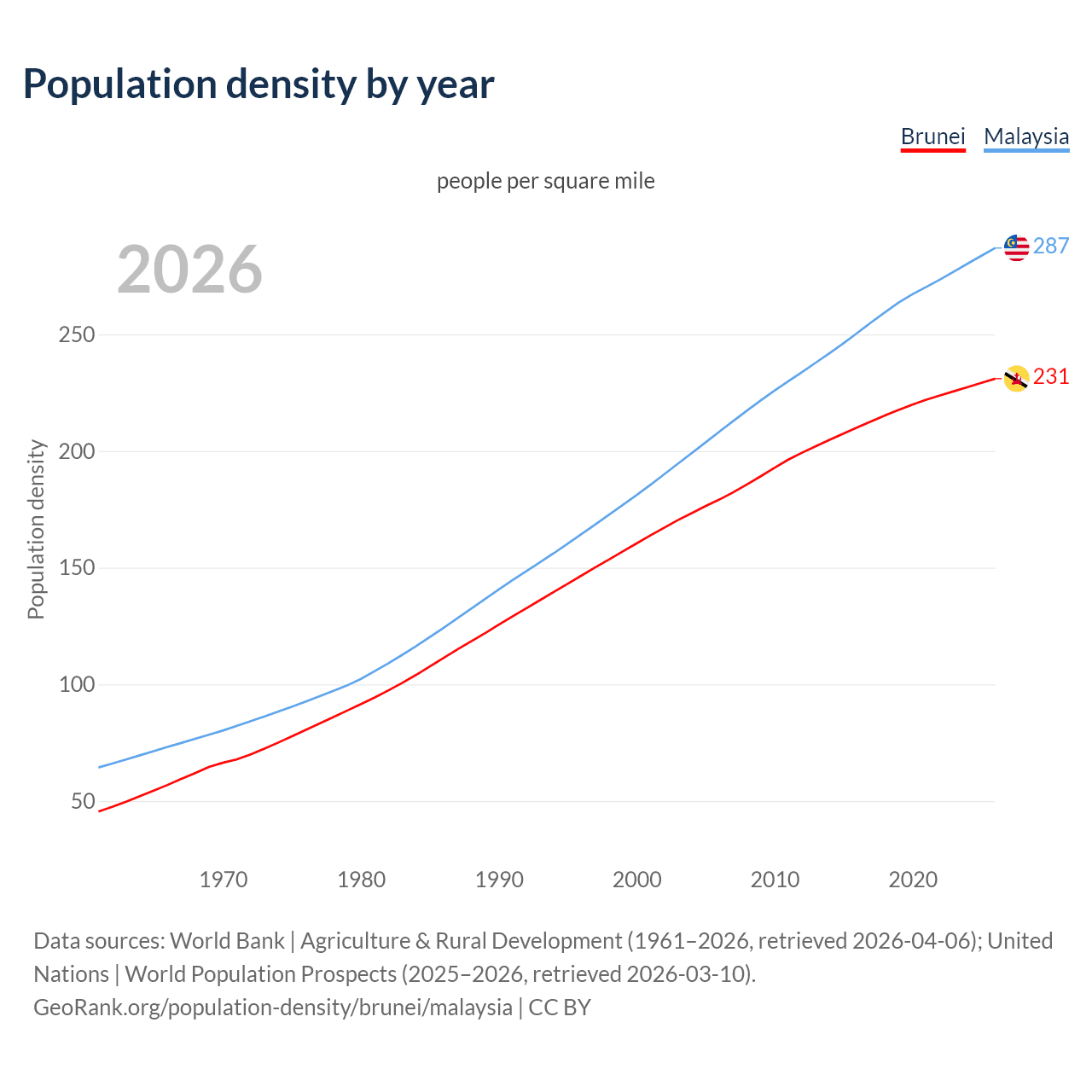 Population density by year

Brunei Malaysia

people per square mile

2026

287

231

Population density

250

200

150

100

50

1970 1980 1990 2000 2010 2020

Data sources: World Bank | Agriculture & Rural Development (1961–2026, retrieved 2026-04-06); United Nations | World Population Prospects (2025–2026, retrieved 2026-03-10).
GeoRank.org/population-density/brunei/malaysia | CC BY